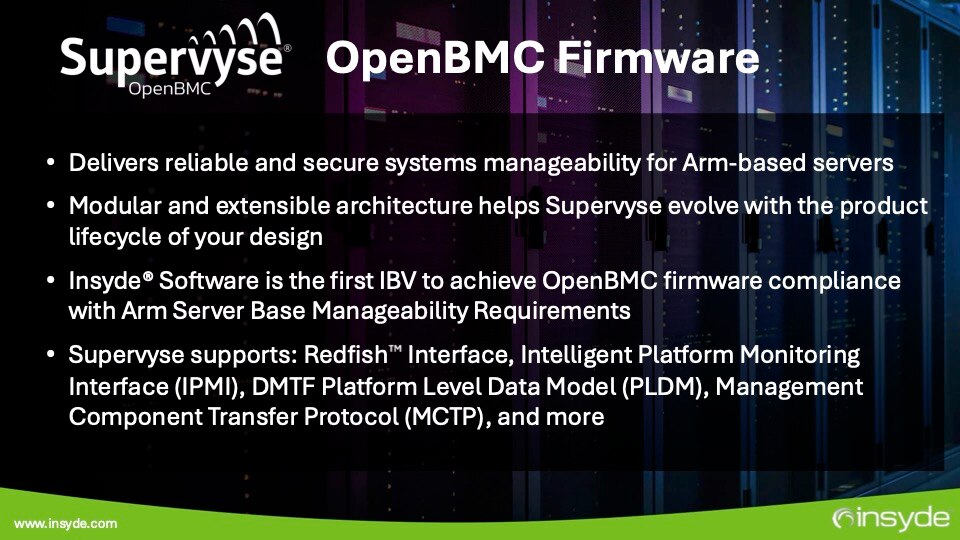 Supervyse®
OpenBMC

OpenBMC Firmware

• Delivers reliable and secure systems manageability for Arm-based servers

• Modular and extensible architecture helps Supervyse evolve with the product lifecycle of your design

• Insyde® Software is the first IBV to achieve OpenBMC firmware compliance with Arm Server Base Manageability Requirements

• Supervyse supports: Redfish™ Interface, Intelligent Platform Monitoring Interface (IPMI), DMTF Platform Level Data Model (PLDM), Management Component Transfer Protocol (MCTP), and more

www.insyde.com

insyde